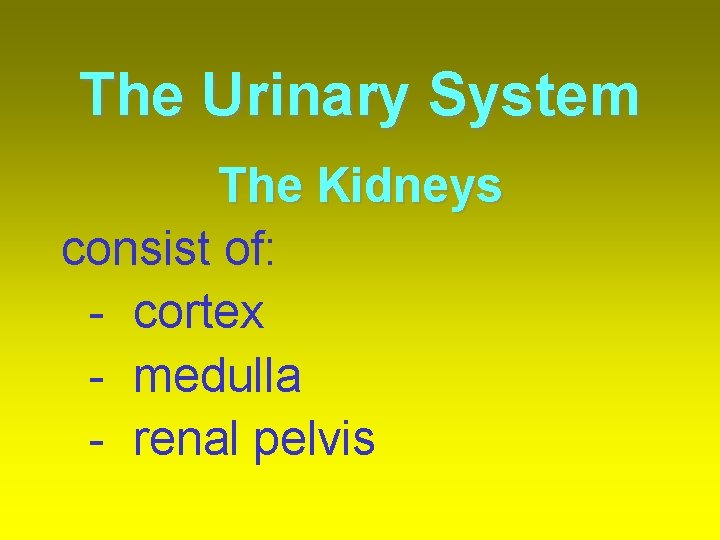 The Urinary System

The Kidneys

consist of:
- cortex
- medulla
- renal pelvis